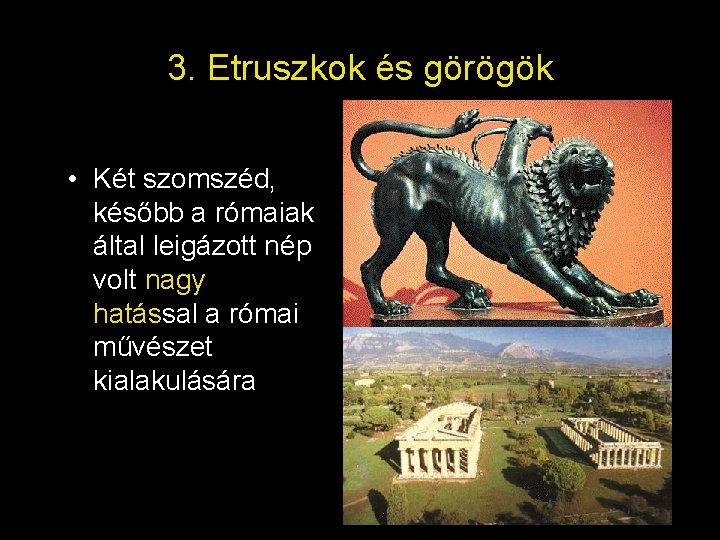 3. Etruszkok és görögök

• Két szomszéd, később a rómaiak által leigázott nép volt nagy hatással a római művészet kialakulására